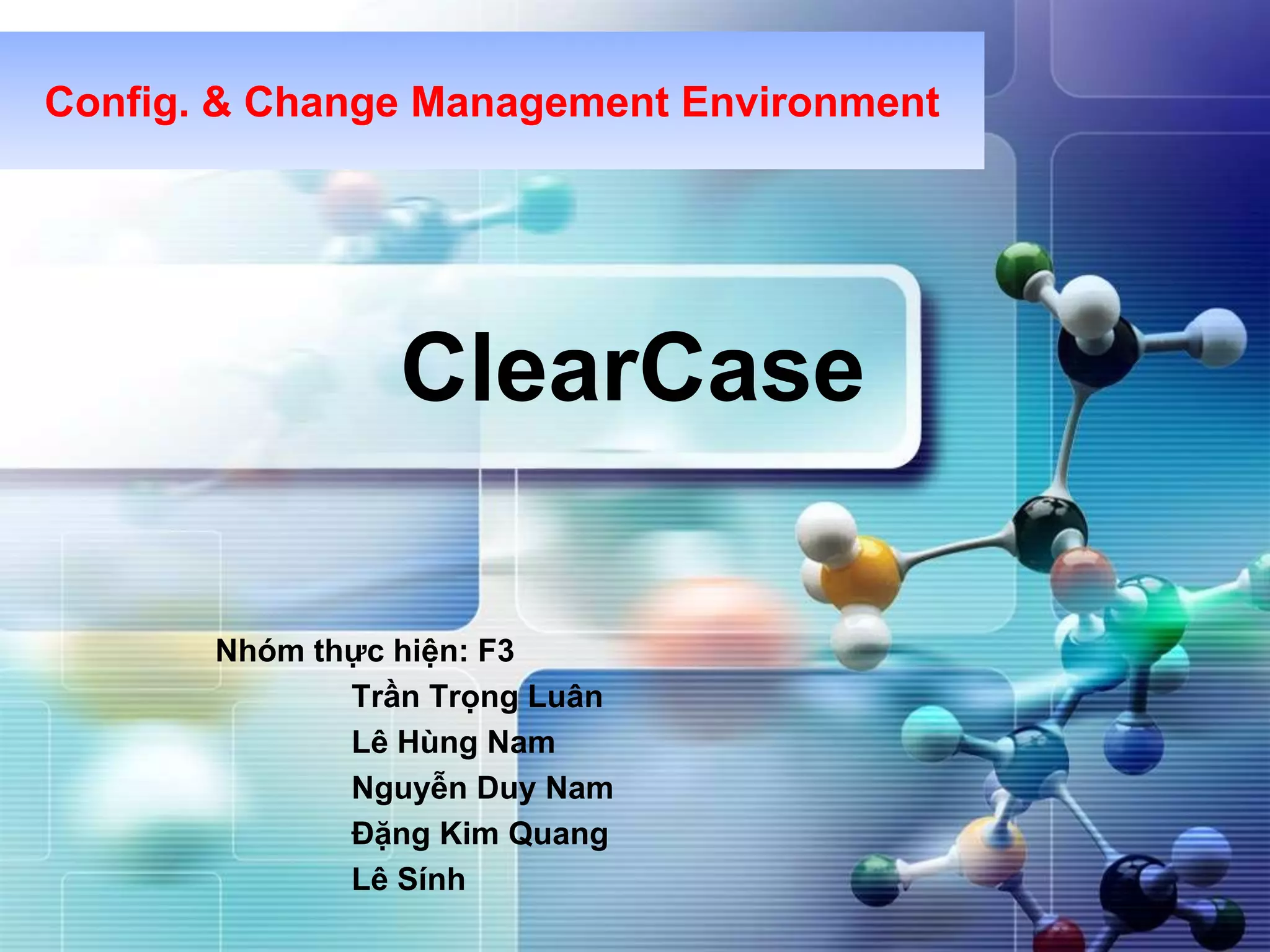 Config. & Change Management Environment

ClearCase

Nhóm thực hiện: F3
Trần Trọng Luân
Lê Hùng Nam
Nguyễn Duy Nam
Đặng Kim Quang
Lê Sính